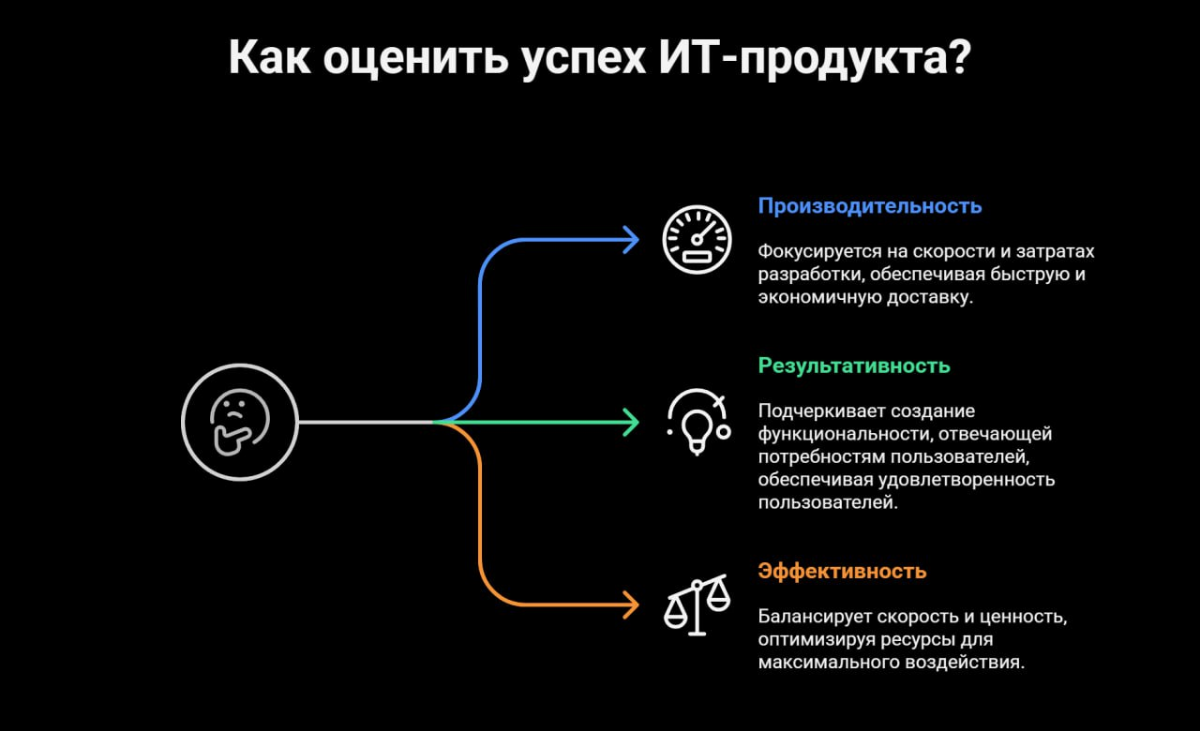 Как оценить успех ИТ-продукта?

Производительность

Фокусируется на скорости и затратах разработки, обеспечивая быструю и экономичную доставку.

Результативность

Подчеркивает создание функциональности, отвечающей потребностям пользователей, обеспечивая удовлетворенность пользователей.

Эффективность

Балансирует скорость и ценность, оптимизируя ресурсы для максимального воздействия.